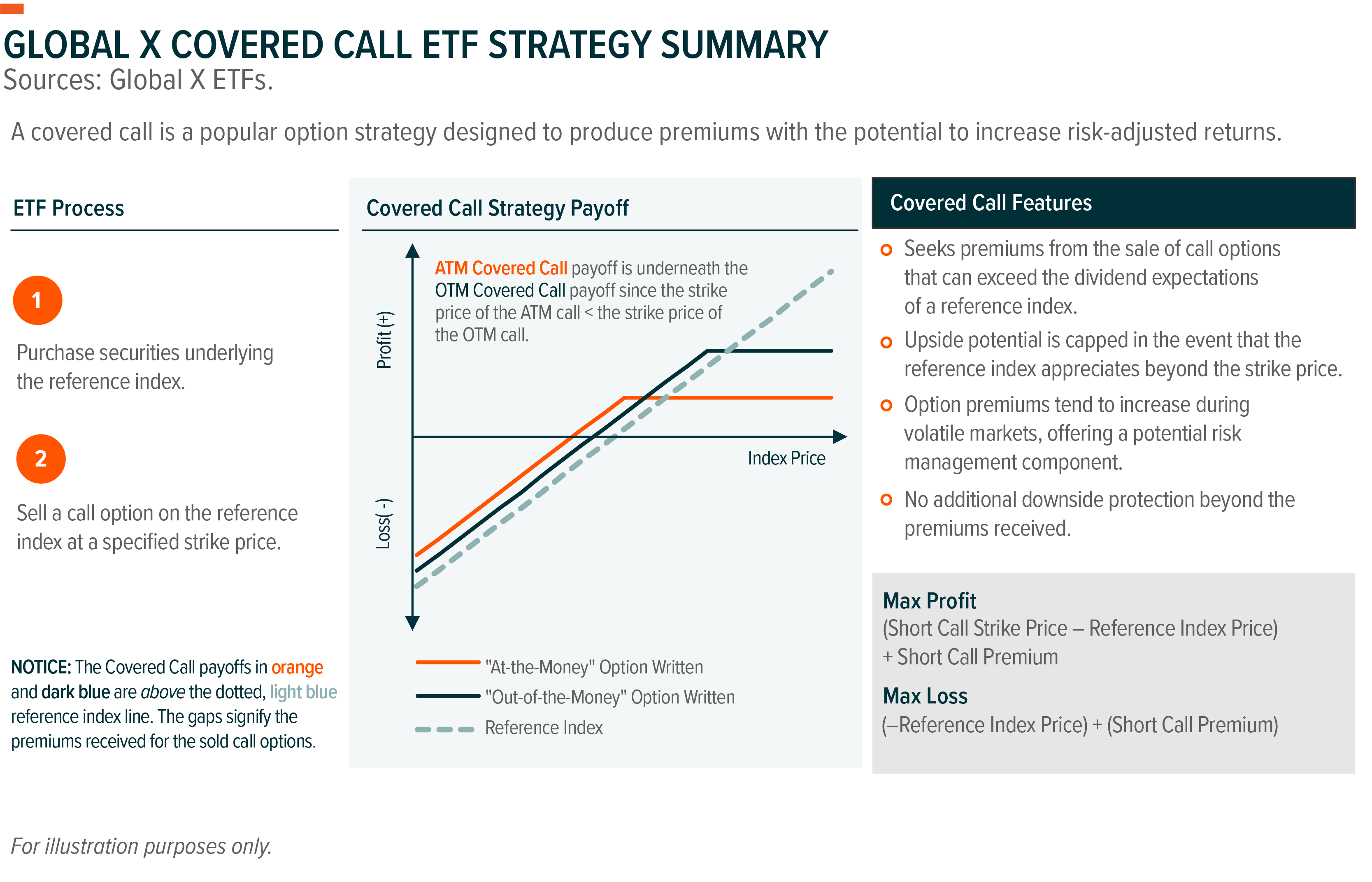 GLOBAL X COVERED CALL ETF STRATEGY SUMMARY
Sources: Global X ETFs.

A covered call is a popular option strategy designed to produce premiums with the potential to increase risk-adjusted returns.

ETF Process

1

Purchase securities underlying the reference index.

2

Sell a call option on the reference index at a specified strike price.

NOTICE: The Covered Call payoffs in orange and dark blue are above the dotted, light blue reference index line. The gaps signify the premiums received for the sold call options.

Covered Call Strategy Payoff

ATM Covered Call payoff is underneath the OTM Covered Call payoff since the strike price of the ATM call < the strike price of the OTM call.

Profit (+)

Loss( -)

Index Price

"At-the-Money" Option Written

"Out-of-the-Money" Option Written

Reference Index

Covered Call Features

Seeks premiums from the sale of call options that can exceed the dividend expectations of a reference index.

Upside potential is capped in the event that the reference index appreciates beyond the strike price.

Option premiums tend to increase during volatile markets, offering a potential risk management component.

No additional downside protection beyond the premiums received.

Max Profit
(Short Call Strike Price – Reference Index Price) + Short Call Premium

Max Loss
(–Reference Index Price) + (Short Call Premium)

For illustration purposes only.